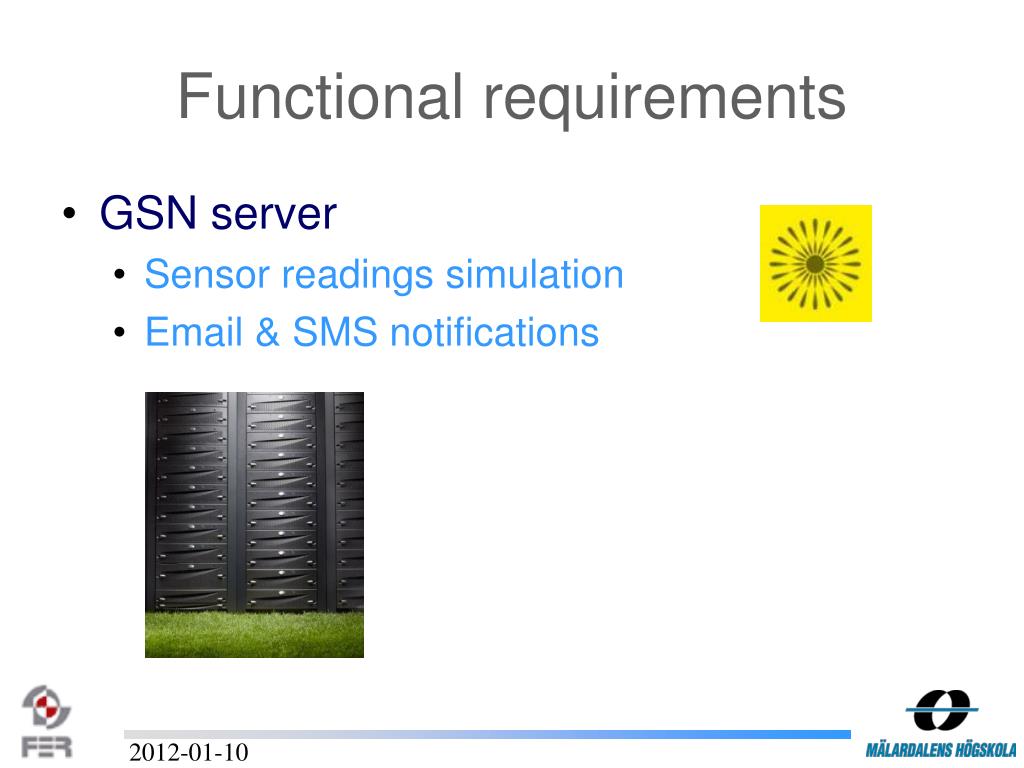 Functional requirements

• GSN server
  • Sensor readings simulation
  • Email & SMS notifications

FER

2012-01-10

MÄLARDALENS HÖGSKOLA